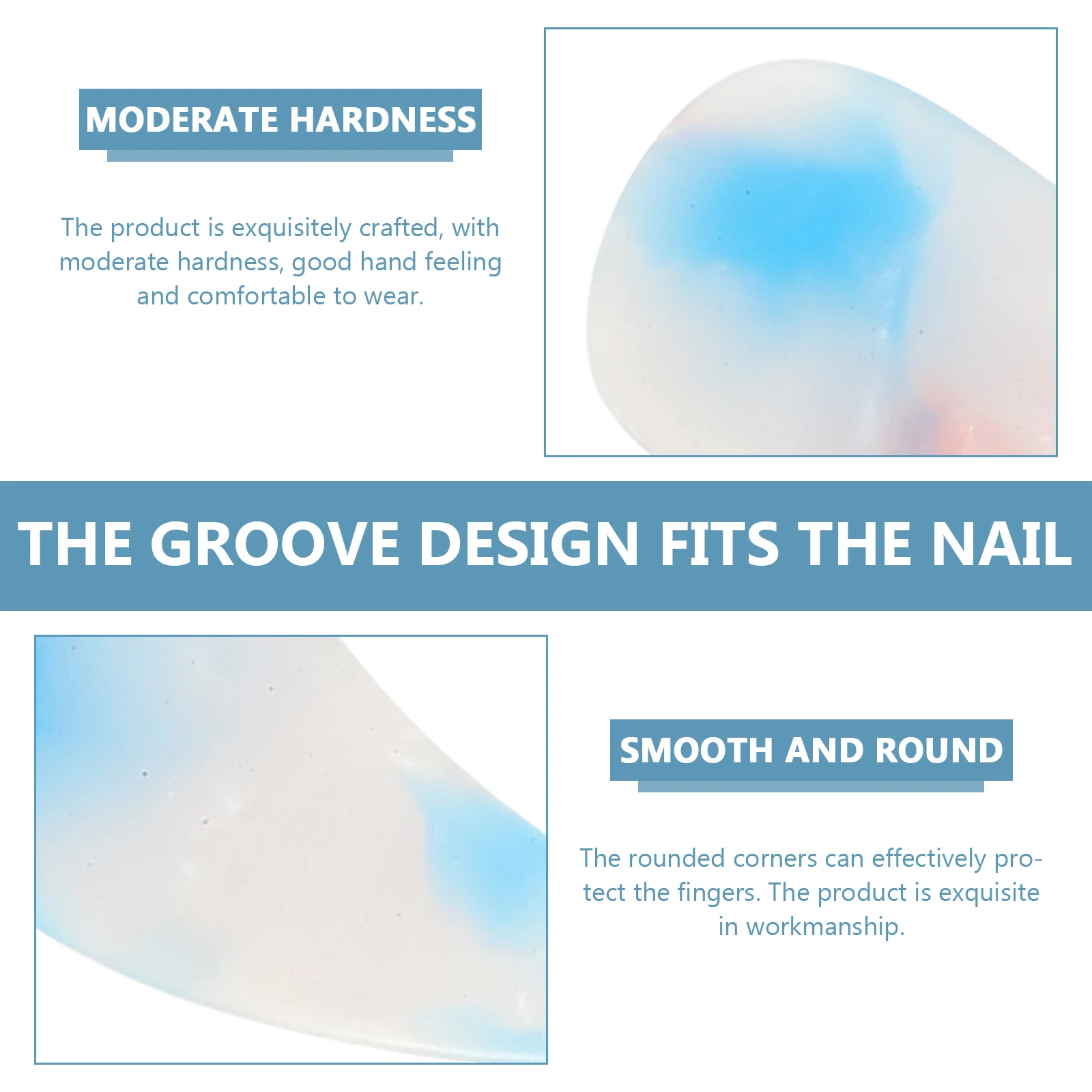 MODERATE HARDNESS

The product is exquisitely crafted, with moderate hardness, good hand feeling and comfortable to wear.

THE GROOVE DESIGN FITS THE NAIL

SMOOTH AND ROUND

The rounded corners can effectively protect the fingers. The product is exquisite in workmanship.